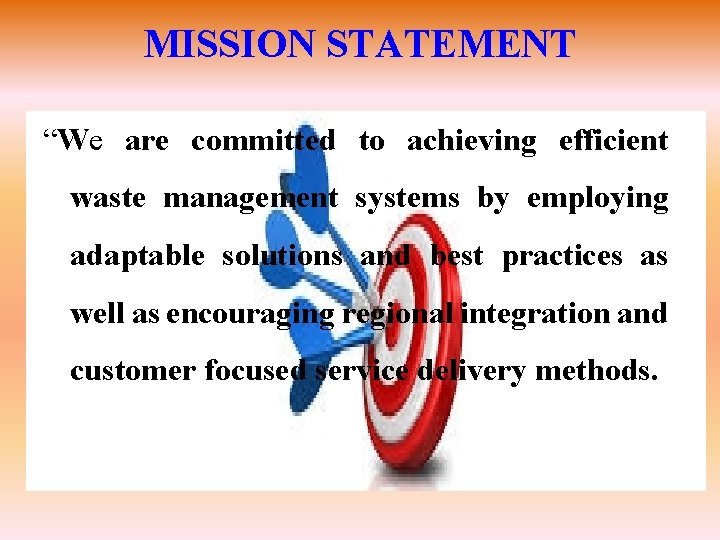 MISSION STATEMENT

“We are committed to achieving efficient waste management systems by employing adaptable solutions and best practices as well as encouraging regional integration and customer focused service delivery methods.